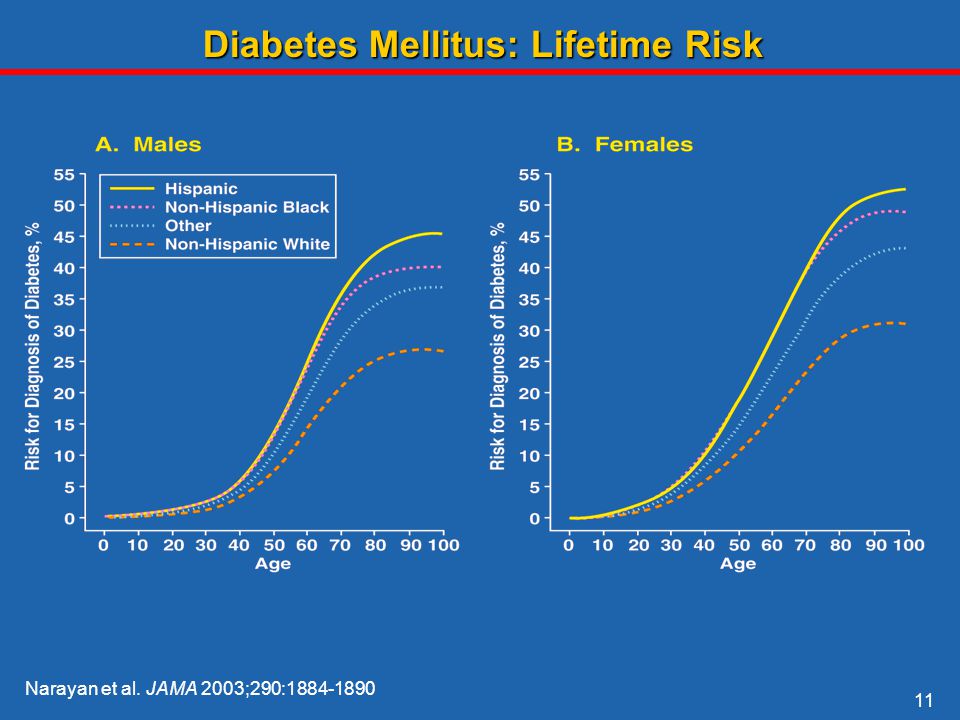 Diabetes Mellitus: Lifetime Risk

A. Males

Hispanic
Non-Hispanic Black
Other
Non-Hispanic White

Risk for Diagnosis of Diabetes, %

55
50
45
40
35
30
25
20
15
10
5
0

0 10 20 30 40 50 60 70 80 90 100
Age

B. Females

Risk for Diagnosis of Diabetes, %

55
50
45
40
35
30
25
20
15
10
5
0

0 10 20 30 40 50 60 70 80 90 100
Age

Narayan et al. JAMA 2003;290:1884-1890

11